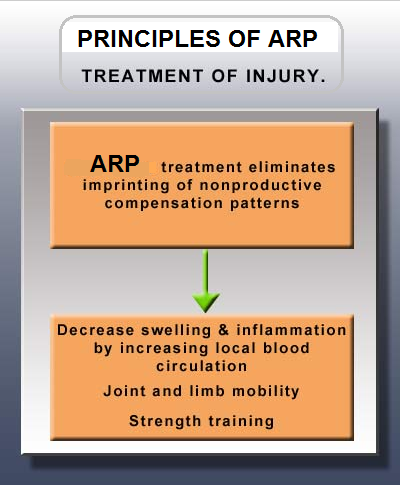 PRINCIPLES OF ARP

TREATMENT OF INJURY.

ARP treatment eliminates imprinting of nonproductive compensation patterns

Decrease swelling & inflammation by increasing local blood circulation

Joint and limb mobility

Strength training